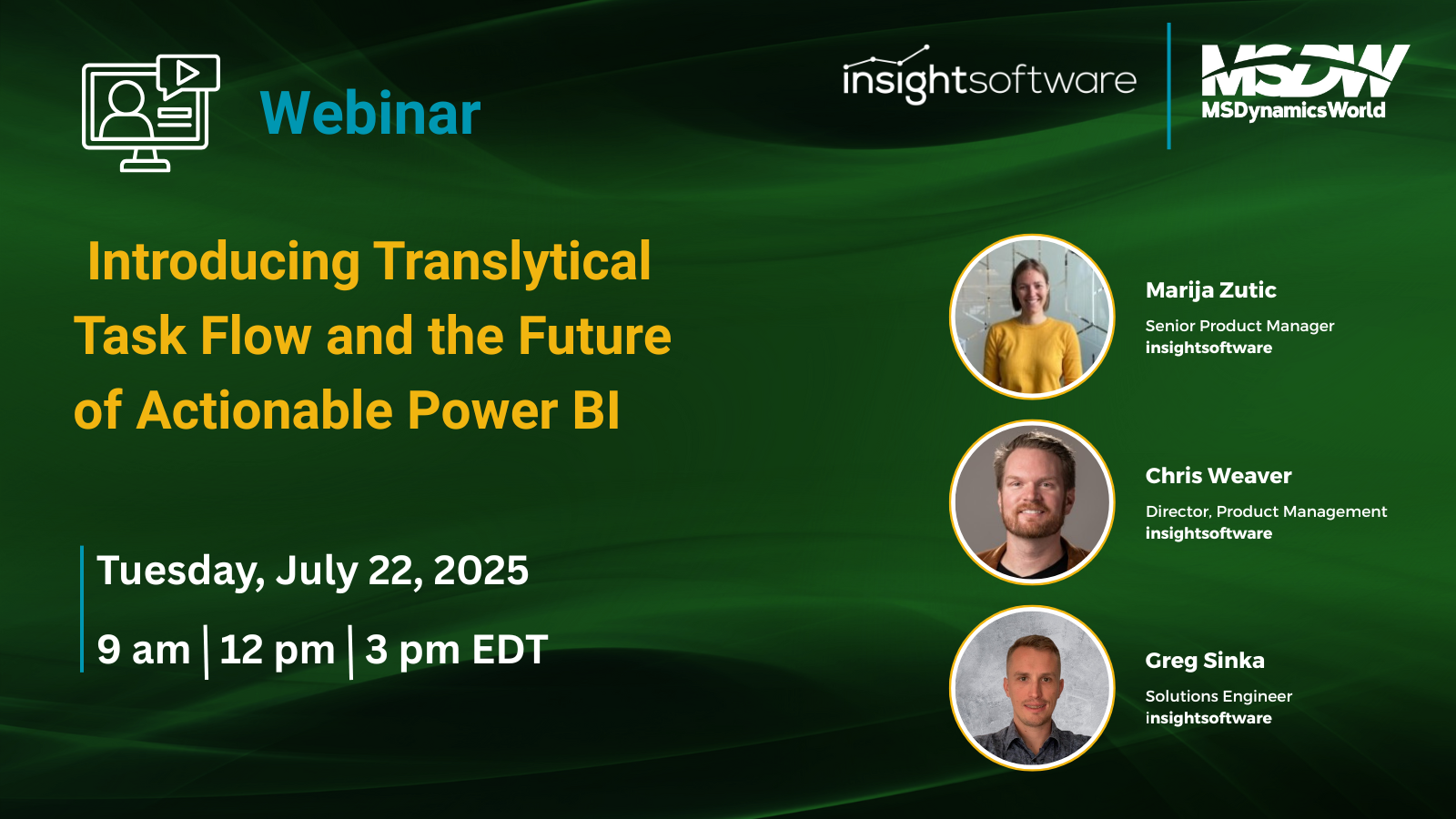 Webinar

insightsoftware

MSDW
MSDynamicsWorld

Introducing Translytical Task Flow and the Future of Actionable Power BI

Tuesday, July 22, 2025

9 am | 12 pm | 3 pm EDT

Marija Zutic
Senior Product Manager
insightsoftware

Chris Weaver
Director, Product Management
insightsoftware

Greg Sinka
Solutions Engineer
insightsoftware